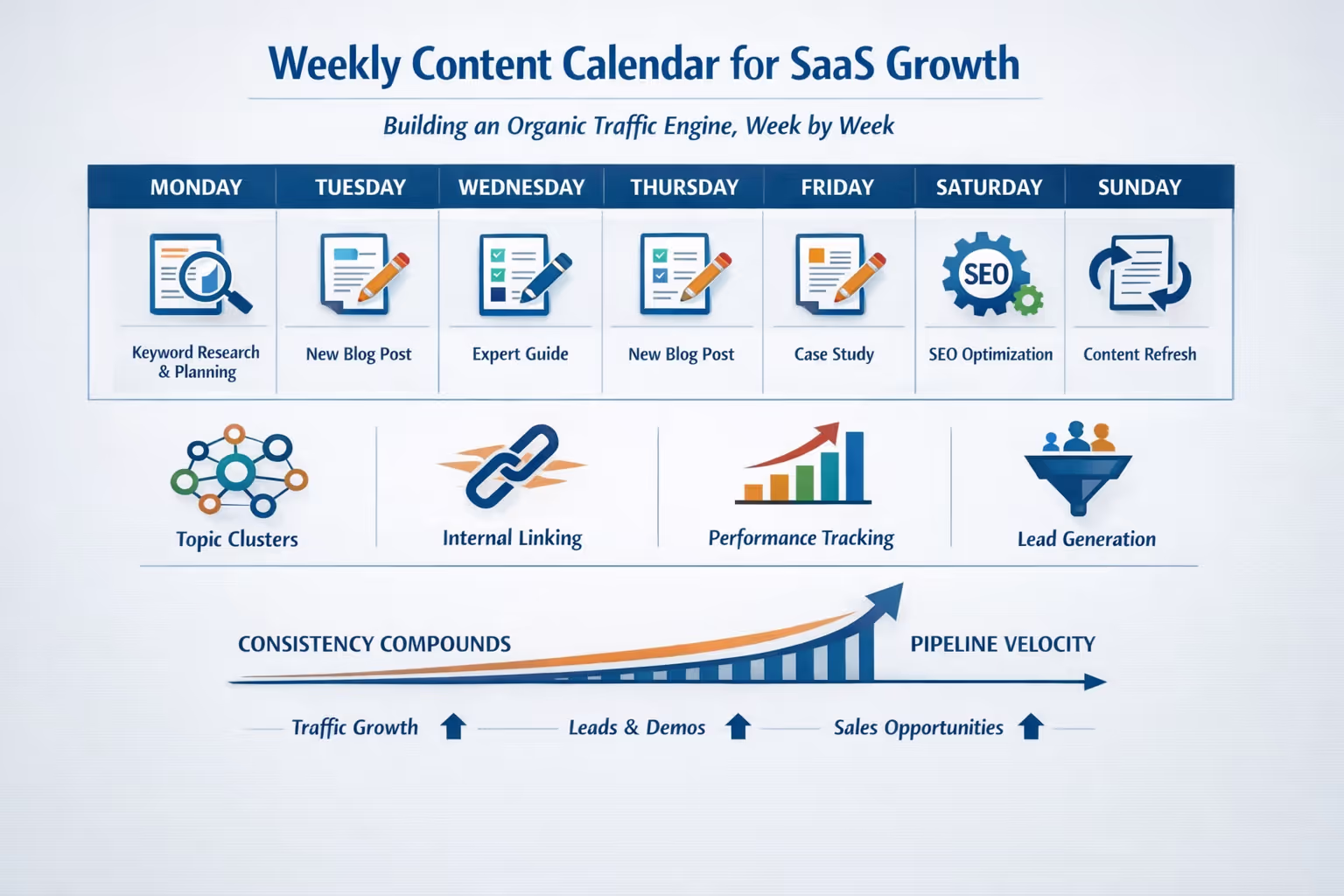 Weekly Content Calendar for SaaS Growth

Building an Organic Traffic Engine, Week by Week

| MONDAY | TUESDAY | WEDNESDAY | THURSDAY | FRIDAY | SATURDAY | SUNDAY |
|---|---|---|---|---|---|---|
| Keyword Research & Planning | New Blog Post | Expert Guide | New Blog Post | Case Study | SEO SEO Optimization | Content Refresh |

Topic Clusters

Internal Linking

Performance Tracking

Lead Generation

CONSISTENCY COMPOUNDS

PIPELINE VELOCITY

Traffic Growth

Leads & Demos

Sales Opportunities